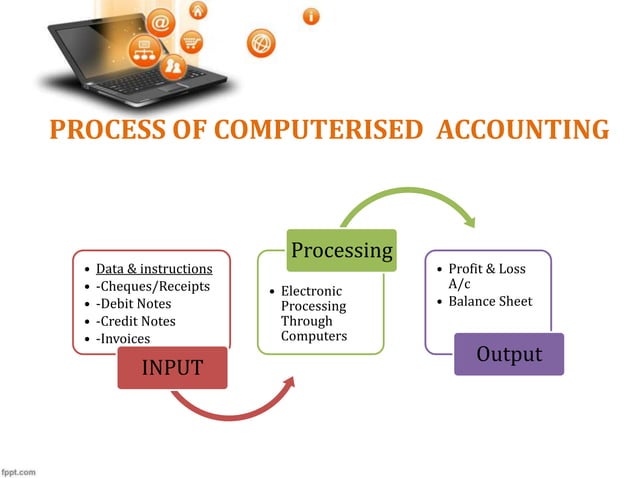 PROCESS OF COMPUTERISED ACCOUNTING

• Data & instructions
• -Cheques/Receipts
• -Debit Notes
• -Credit Notes
• -Invoices

INPUT

Processing

• Electronic Processing Through Computers

• Profit & Loss A/c
• Balance Sheet

Output

fppt.com